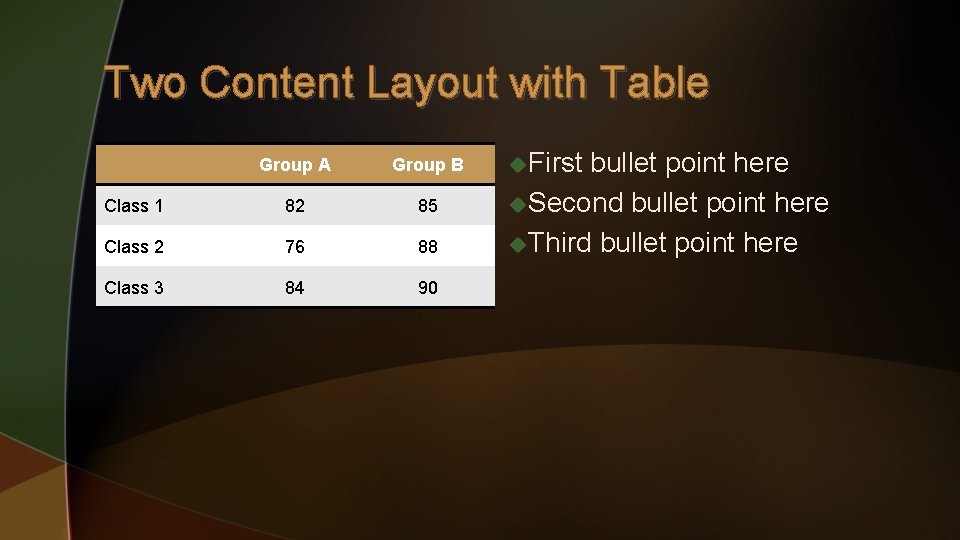 Two Content Layout with Table

| | Group A | Group B |
|---|---|---|
| Class 1 | 82 | 85 |
| Class 2 | 76 | 88 |
| Class 3 | 84 | 90 |

First bullet point here
Second bullet point here
Third bullet point here